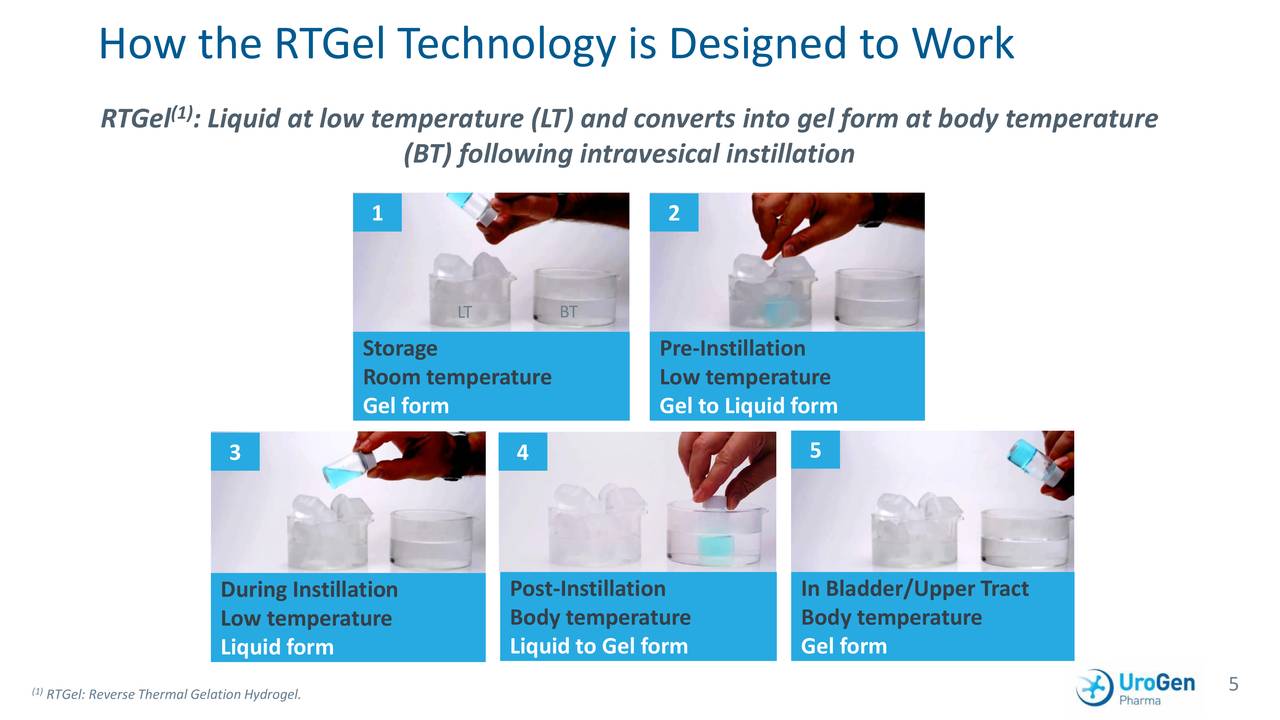 How the RTGel Technology is Designed to Work

RTGel$^{(1)}$: Liquid at low temperature (LT) and converts into gel form at body temperature (BT) following intravesical instillation

1

LT BT

Storage
Room temperature
Gel form

2

Pre-Instillation
Low temperature
Gel to Liquid form

3

During Instillation
Low temperature
Liquid form

4

Post-Instillation
Body temperature
Liquid to Gel form

5

In Bladder/Upper Tract
Body temperature
Gel form

$^{(1)}$ RTGel: Reverse Thermal Gelation Hydrogel.

UroGen Pharma

5